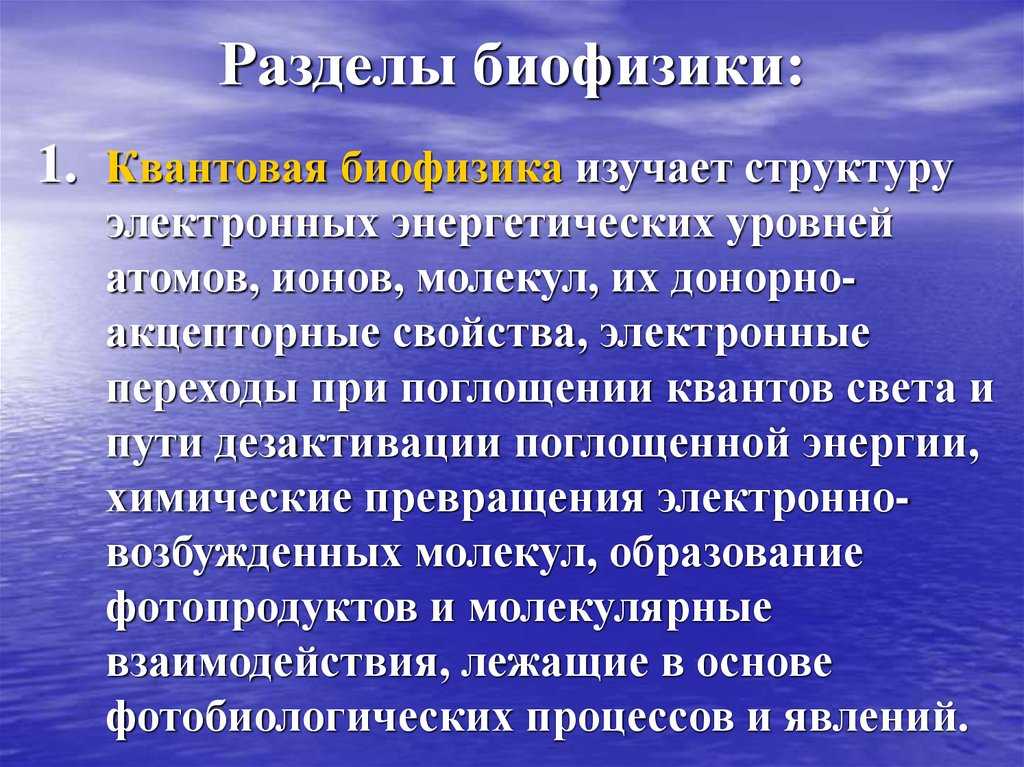 Разделы биофизики:

1. Квантовая биофизика изучает структуру электронных энергетических уровней атомов, ионов, молекул, их донорно-акцепторные свойства, электронные переходы при поглощении квантов света и пути дезактивации поглощенной энергии, химические превращения электронно-возбужденных молекул, образование фотопродуктов и молекулярные взаимодействия, лежащие в основе фотобиологических процессов и явлений.